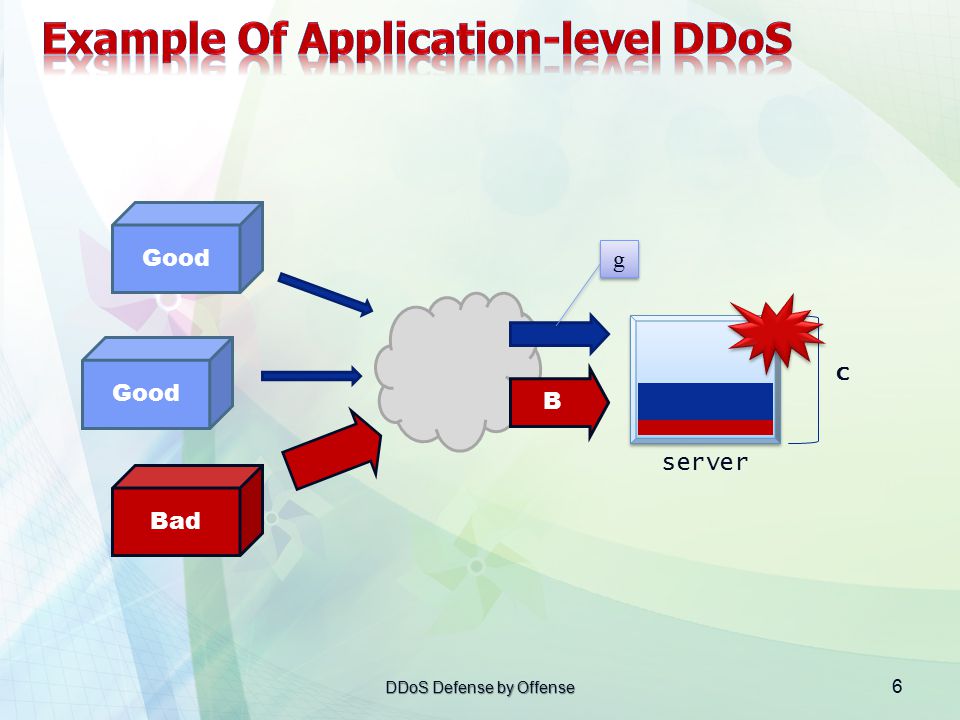 Example Of Application-level DDoS

Good

Good

Bad

g

B

c

server

DDoS Defense by Offense

6